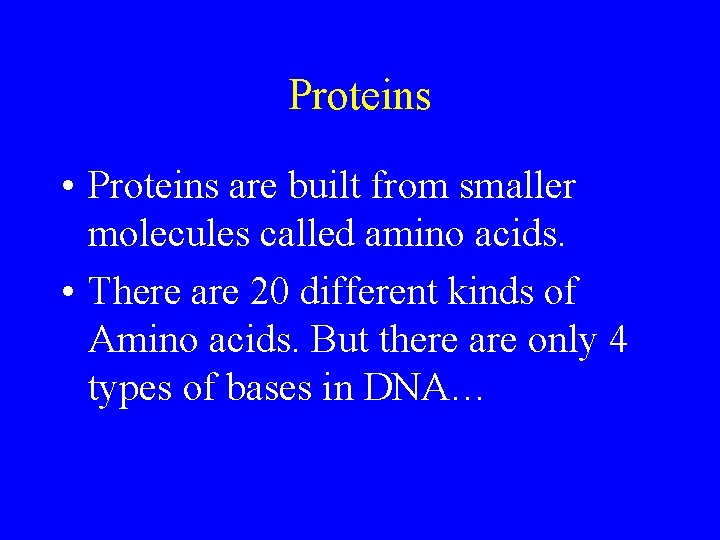 Proteins

• Proteins are built from smaller molecules called amino acids.

• There are 20 different kinds of Amino acids. But there are only 4 types of bases in DNA…